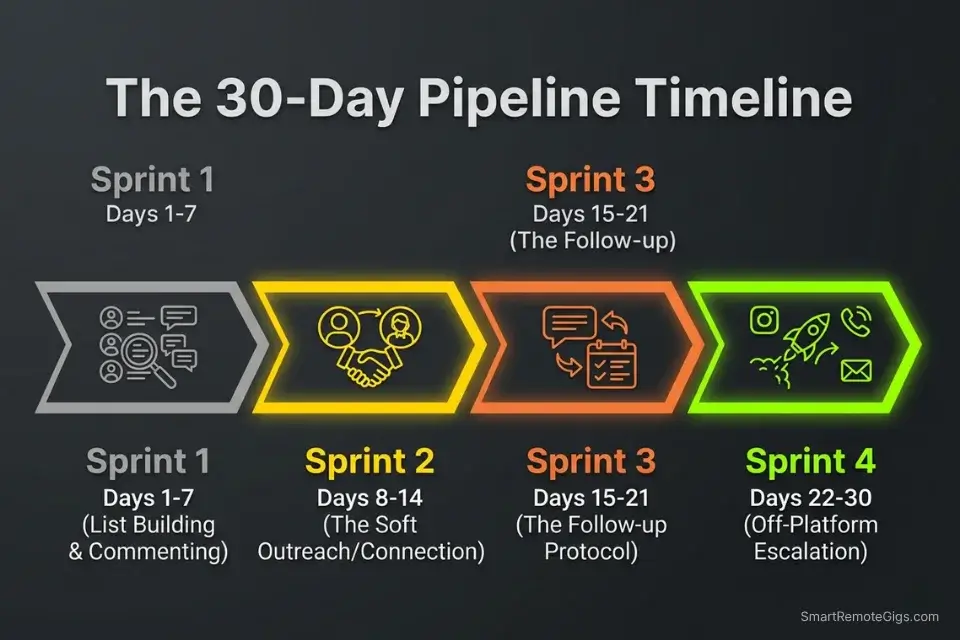 The 30-Day Pipeline Timeline

Sprint 1
Days 1-7

Sprint 3
Days 15-21
(The Follow-up)

Sprint 1
Days 1-7
(List Building & Commenting)

Sprint 2
Days 8-14
(The Soft Outreach/Connection)

Sprint 3
Days 15-21
(The Follow-up Protocol)

Sprint 4
Days 22-30
(Off-Platform Escalation)

SmartRemoteGigs.com